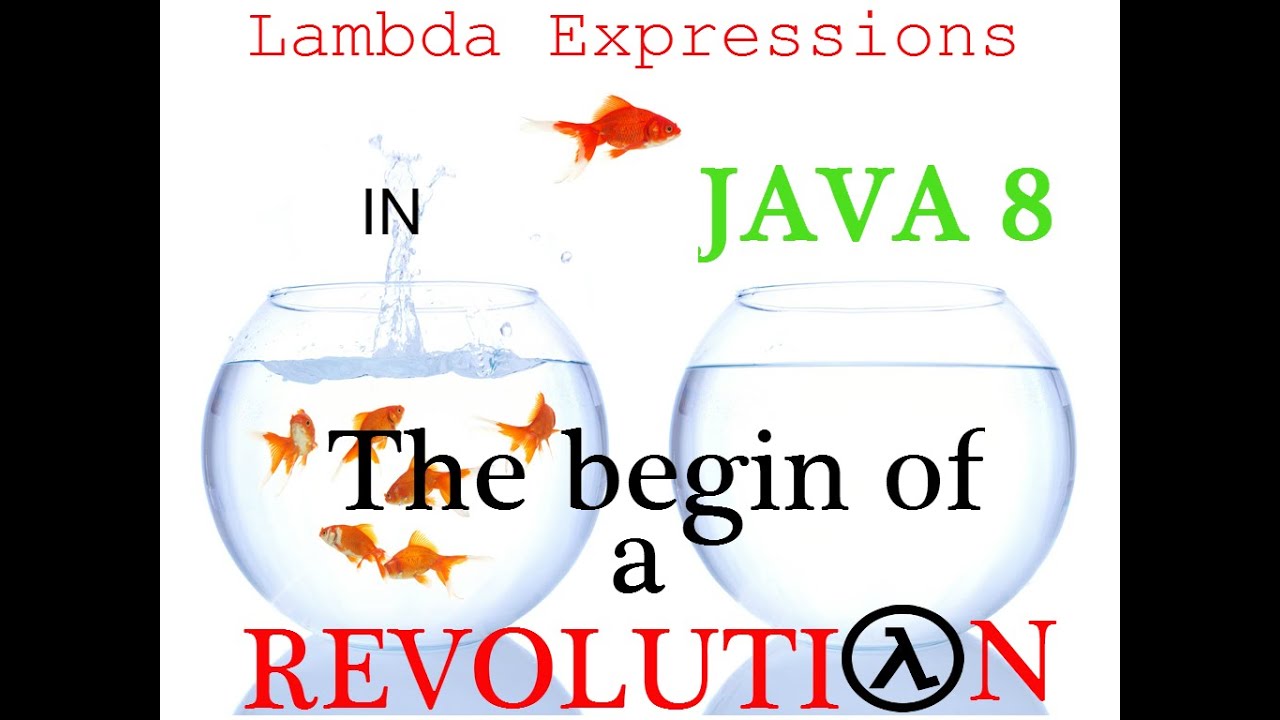 Lambda Expressions

IN

JAVA 8

The begin of a

REVOLUTIλN